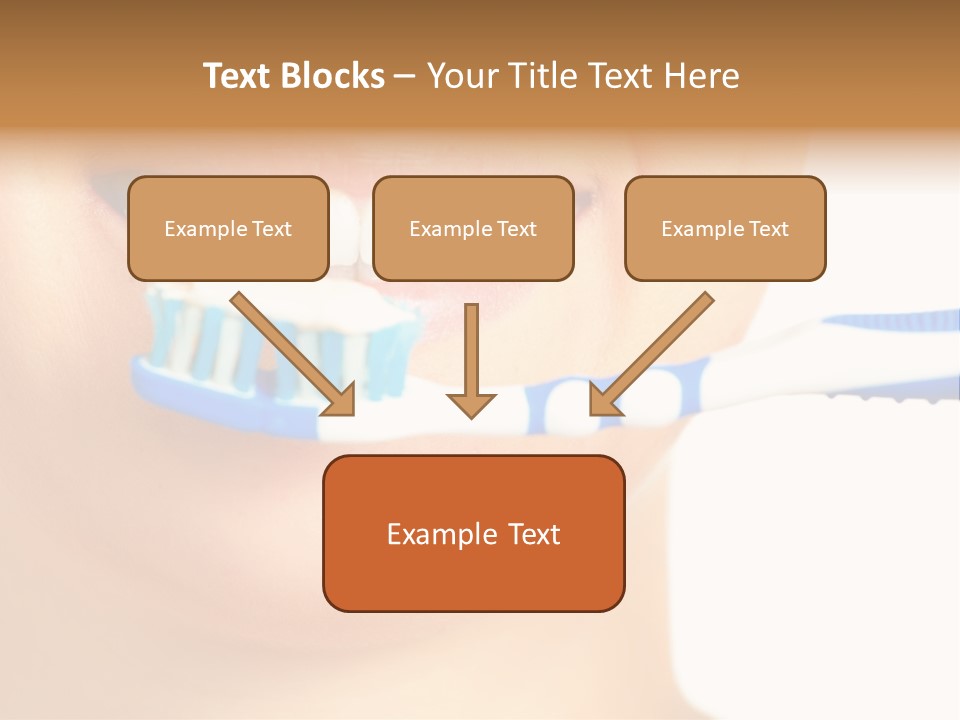 Text Blocks – Your Title Text Here

Example Text

Example Text

Example Text

Example Text